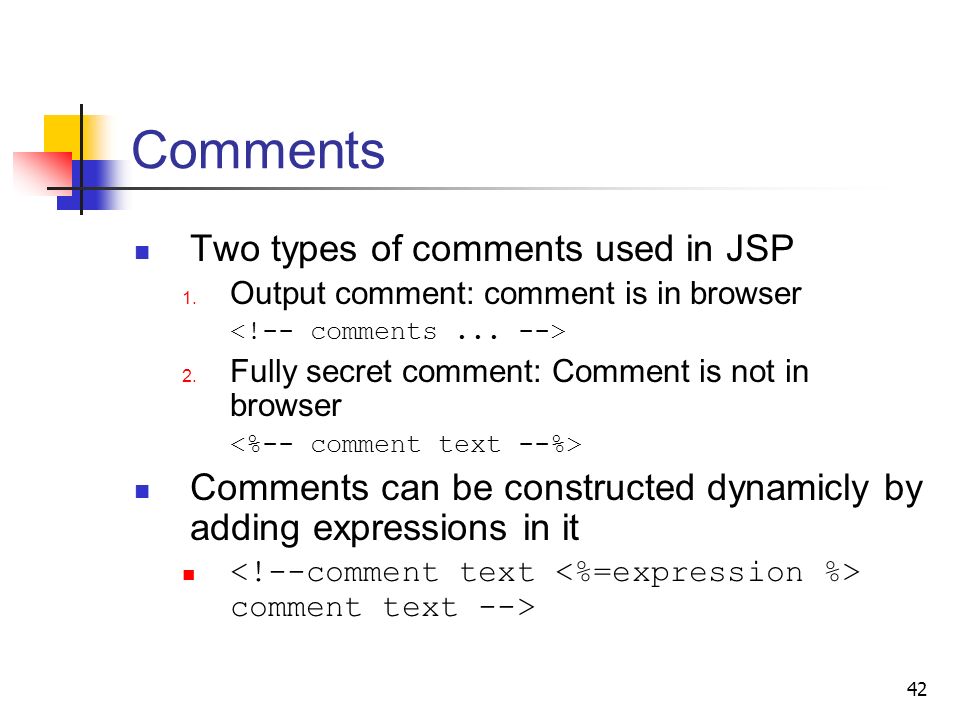 Comments

Two types of comments used in JSP

1. Output comment: comment is in browser
<!-- comments ... -->

2. Fully secret comment: Comment is not in browser
<%-- comment text --%>

Comments can be constructed dynamicly by adding expressions in it

<!--comment text <%=expression %> comment text -->

42